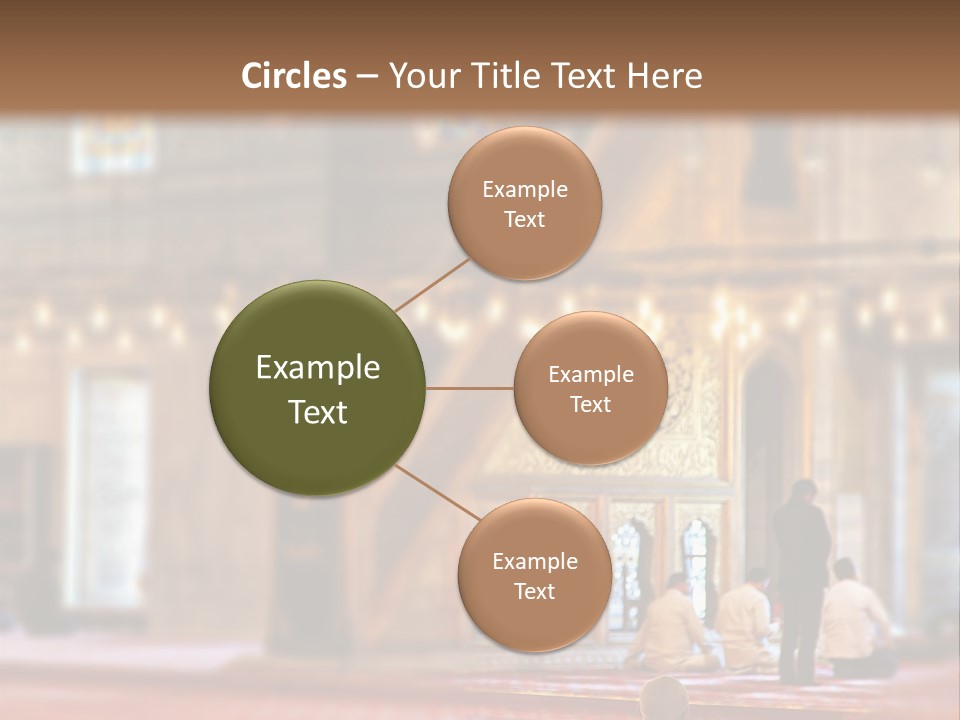 Circles – Your Title Text Here

Example Text

Example Text

Example Text

Example Text